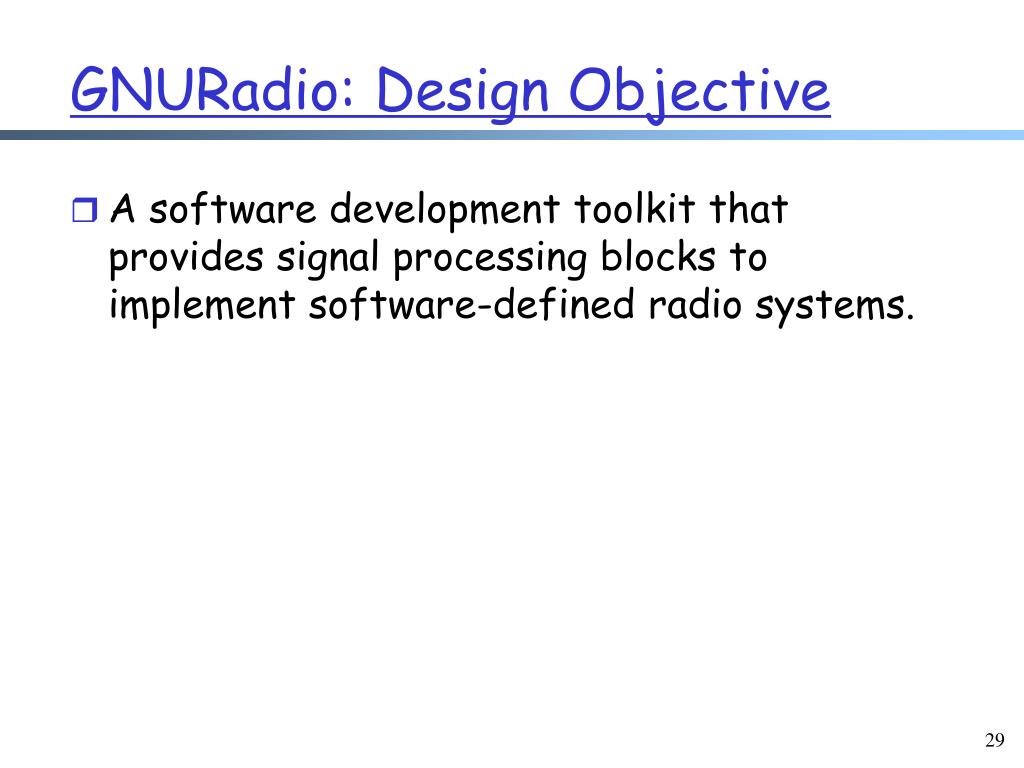 GNURadio: Design Objective

A software development toolkit that provides signal processing blocks to implement software-defined radio systems.

29